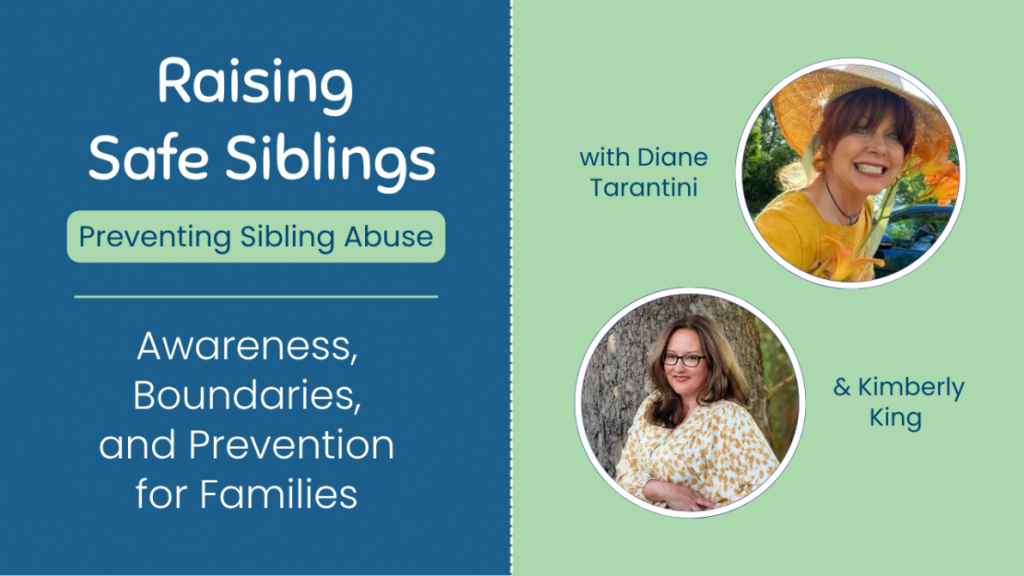 Raising Safe Siblings

Preventing Sibling Abuse

Awareness, Boundaries, and Prevention for Families

with Diane Tarantini

& Kimberly King